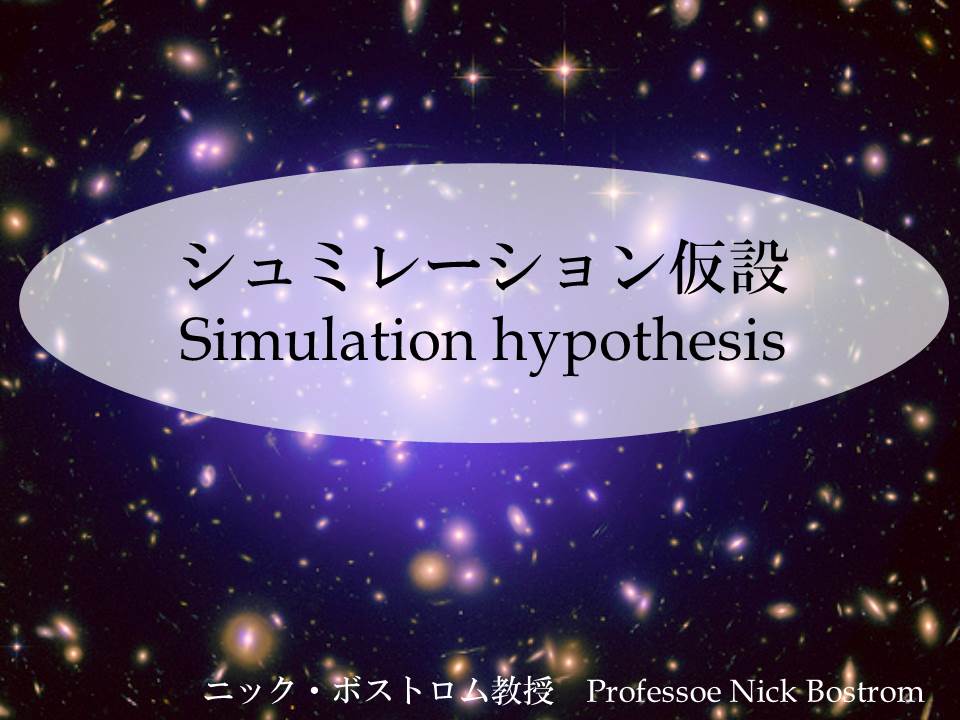 シュミレーション仮設
Simulation hypothesis

ニック・ボストロム教授　Professoe Nick Bostrom